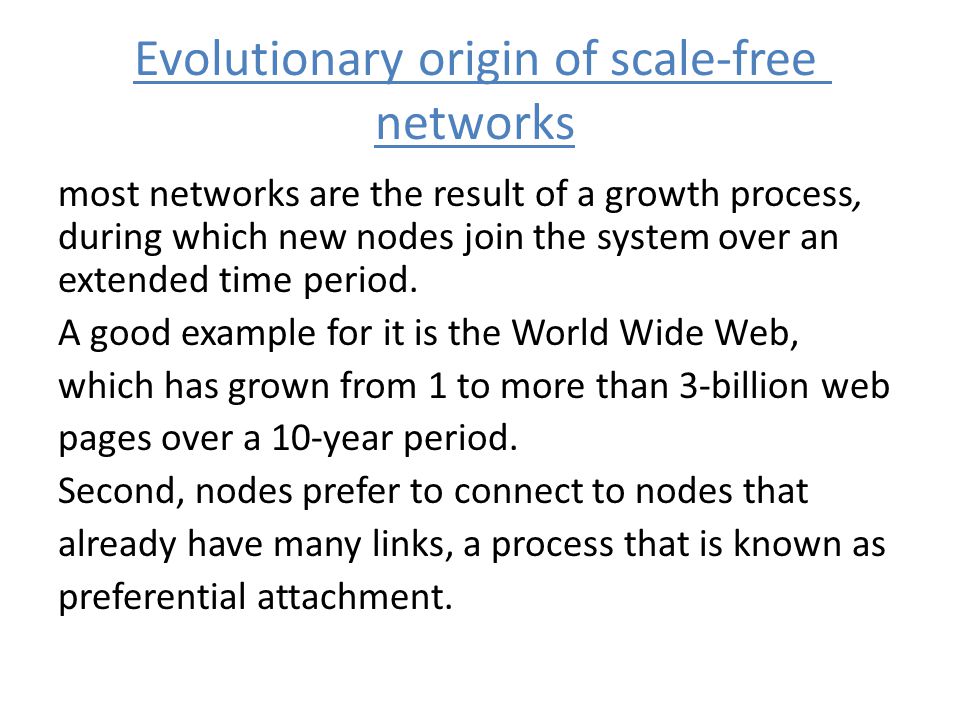 Evolutionary origin of scale-free networks

most networks are the result of a growth process, during which new nodes join the system over an extended time period.

A good example for it is the World Wide Web, which has grown from 1 to more than 3-billion web pages over a 10-year period.

Second, nodes prefer to connect to nodes that already have many links, a process that is known as preferential attachment.